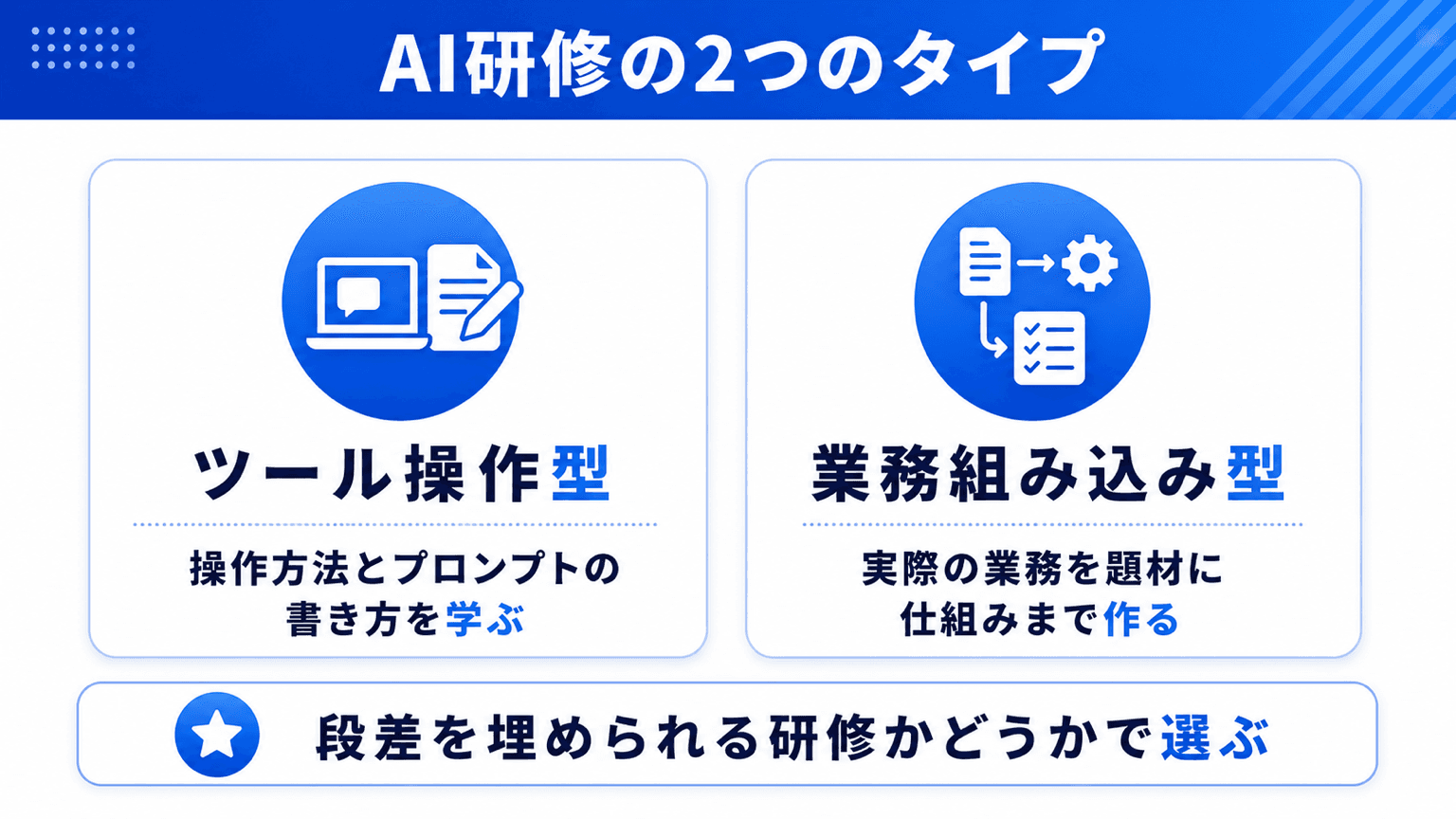 AI研修の2つのタイプ

ツール操作型

操作方法とプロンプトの書き方を学ぶ

業務組み込み型

実際の業務を題材に仕組みまで作る

段差を埋められる研修かどうかで選ぶ